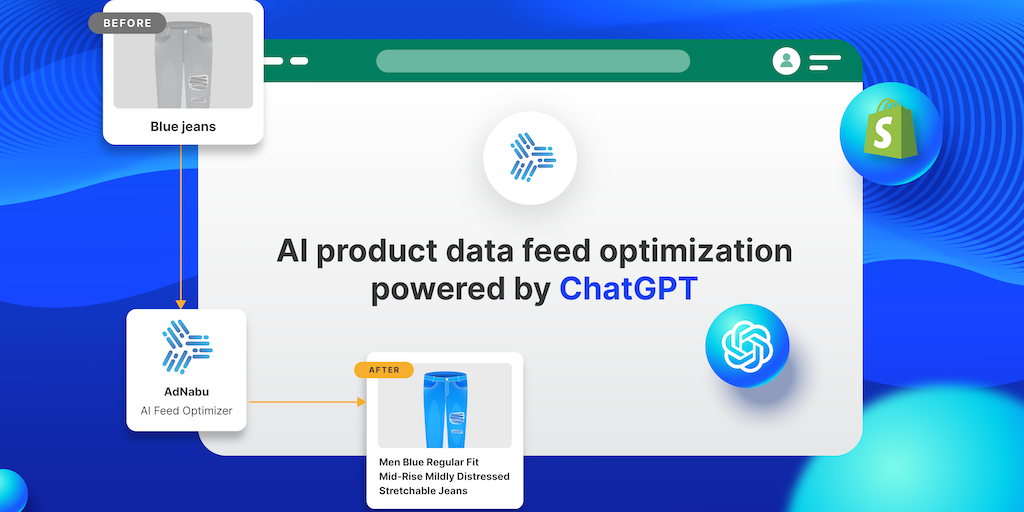 BEFORE

Blue jeans

AI product data feed optimization powered by ChatGPT

AdNabu
AI Feed Optimizer

AFTER

Men Blue Regular Fit Mid-Rise Mildly Distressed Stretchable Jeans